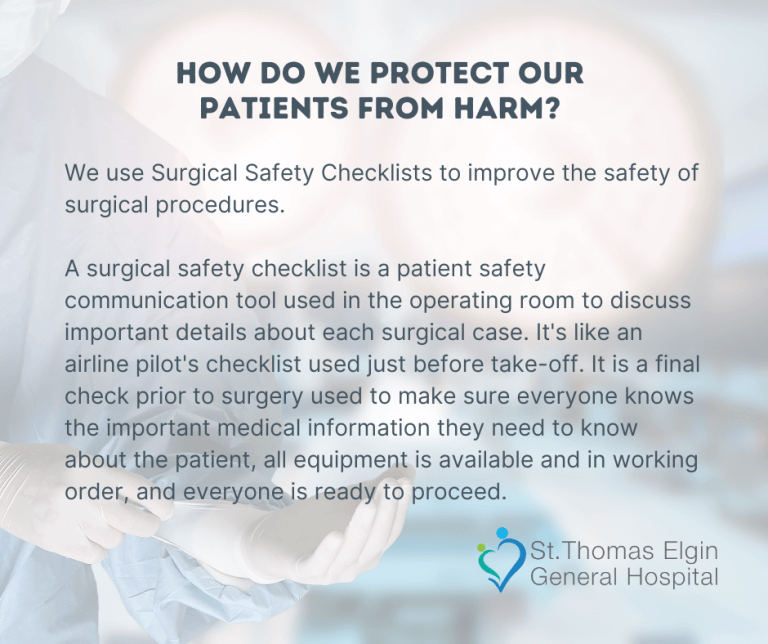 HOW DO WE PROTECT OUR PATIENTS FROM HARM?

We use Surgical Safety Checklists to improve the safety of surgical procedures.

A surgical safety checklist is a patient safety communication tool used in the operating room to discuss important details about each surgical case. It's like an airline pilot's checklist used just before take-off. It is a final check prior to surgery used to make sure everyone knows the important medical information they need to know about the patient, all equipment is available and in working order, and everyone is ready to proceed.

St.Thomas Elgin General Hospital